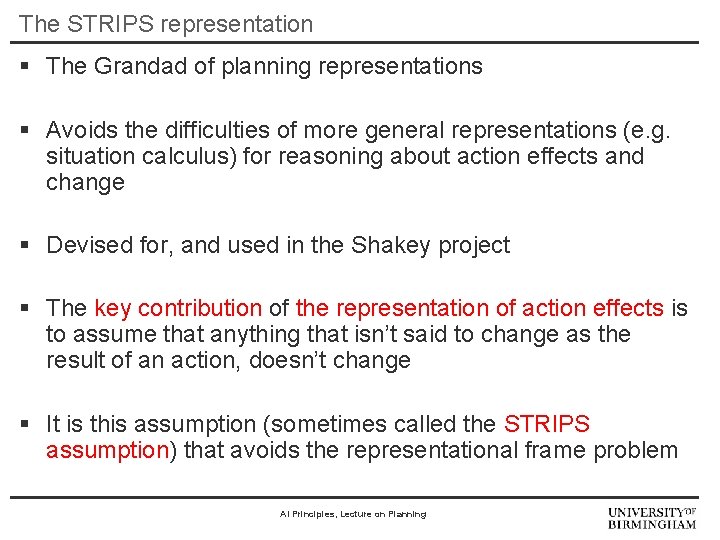 The STRIPS representation

▪ The Grandad of planning representations

▪ Avoids the difficulties of more general representations (e.g. situation calculus) for reasoning about action effects and change

▪ Devised for, and used in the Shakey project

▪ The key contribution of the representation of action effects is to assume that anything that isn't said to change as the result of an action, doesn't change

▪ It is this assumption (sometimes called the STRIPS assumption) that avoids the representational frame problem

AI Principles, Lecture on Planning

UNIVERSITY OF BIRMINGHAM